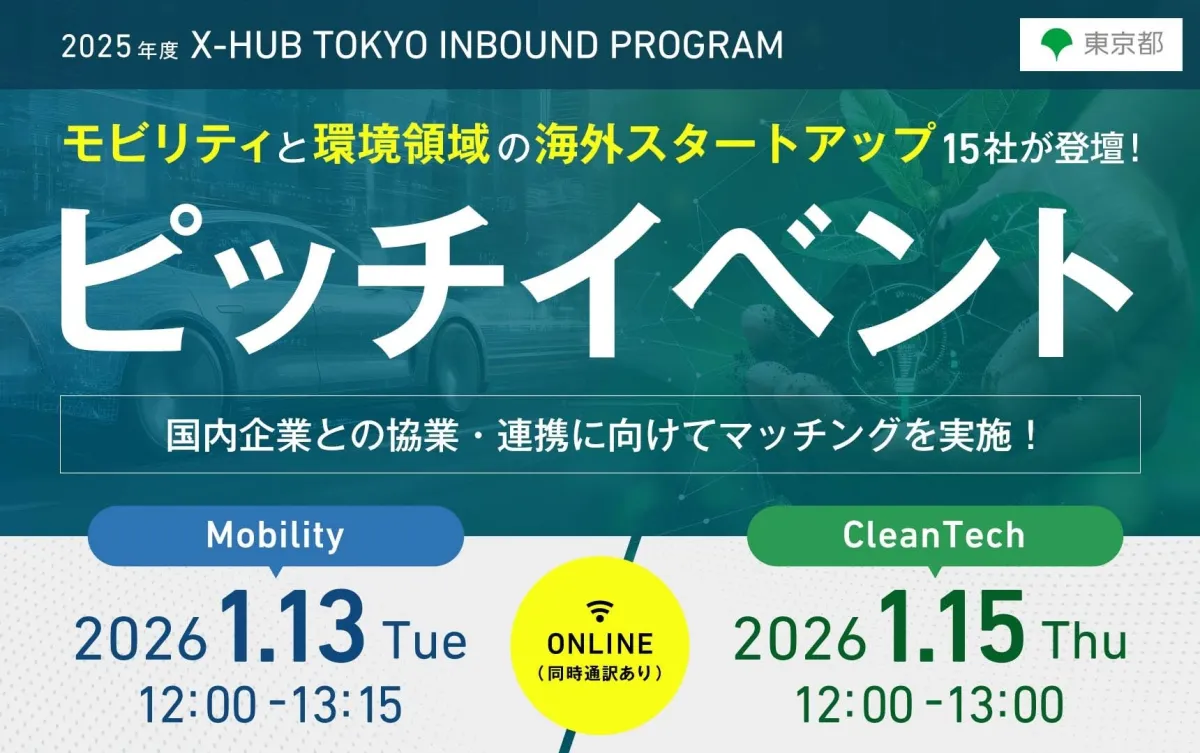 2025年度 X-HUB TOKYO INBOUND PROGRAM

東京都

モビリティと環境領域の海外スタートアップ15社が登壇！

ピッチイベント

国内企業との協業・連携に向けてマッチングを実施！

Mobility

2026 1.13 Tue
12:00 -13:15

ONLINE
（同時通訳あり）

CleanTech

2026 1.15 Thu
12:00 -13:00